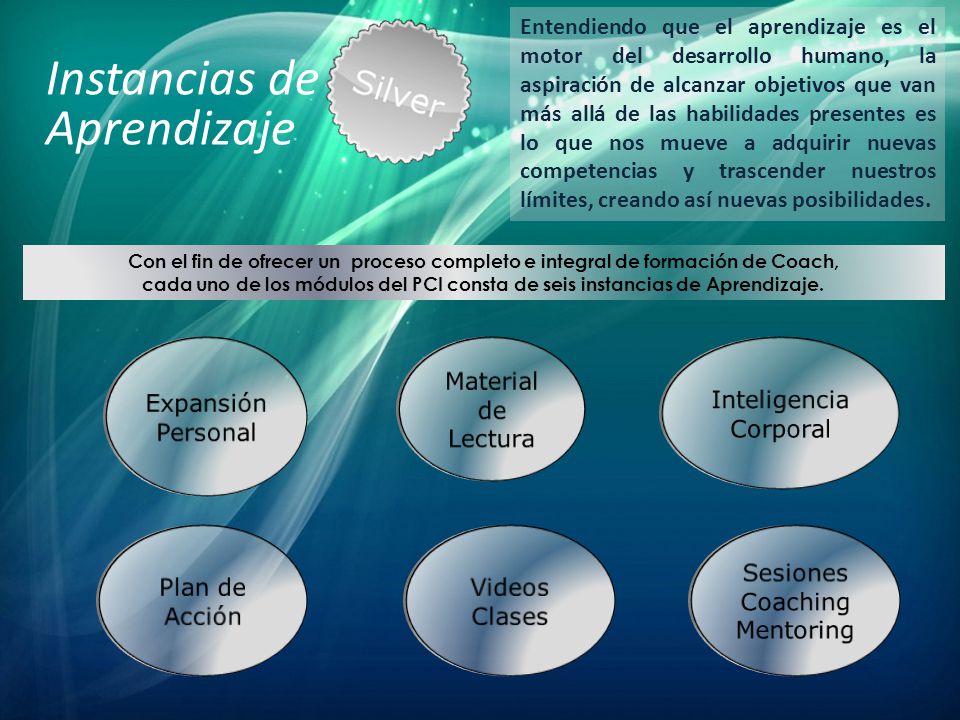 Instancias de Aprendizaje

Silver

Entendiendo que el aprendizaje es el motor del desarrollo humano, la aspiración de alcanzar objetivos que van más allá de las habilidades presentes es lo que nos mueve a adquirir nuevas competencias y trascender nuestros límites, creando así nuevas posibilidades.

Con el fin de ofrecer un proceso completo e integral de formación de Coach, cada uno de los módulos del PCI consta de seis instancias de Aprendizaje.

Expansión Personal

Material de Lectura

Inteligencia Corporal

Plan de Acción

Videos Clases

Sesiones Coaching Mentoring